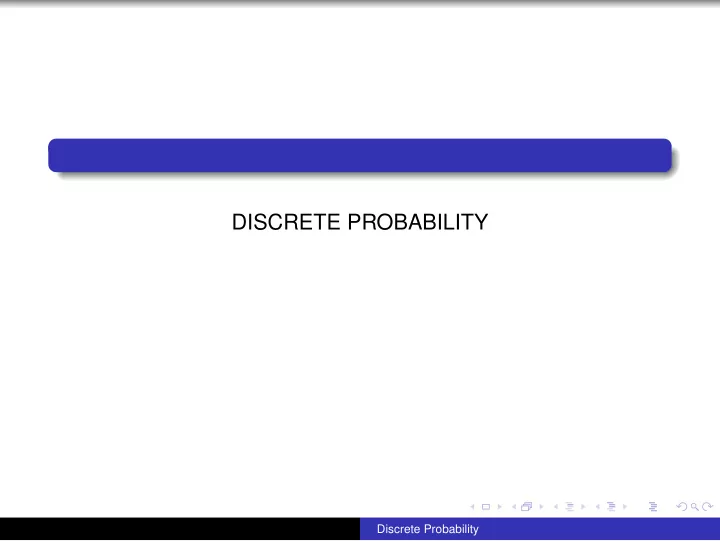 DISCRETE PROBABILITY

Discrete Probability